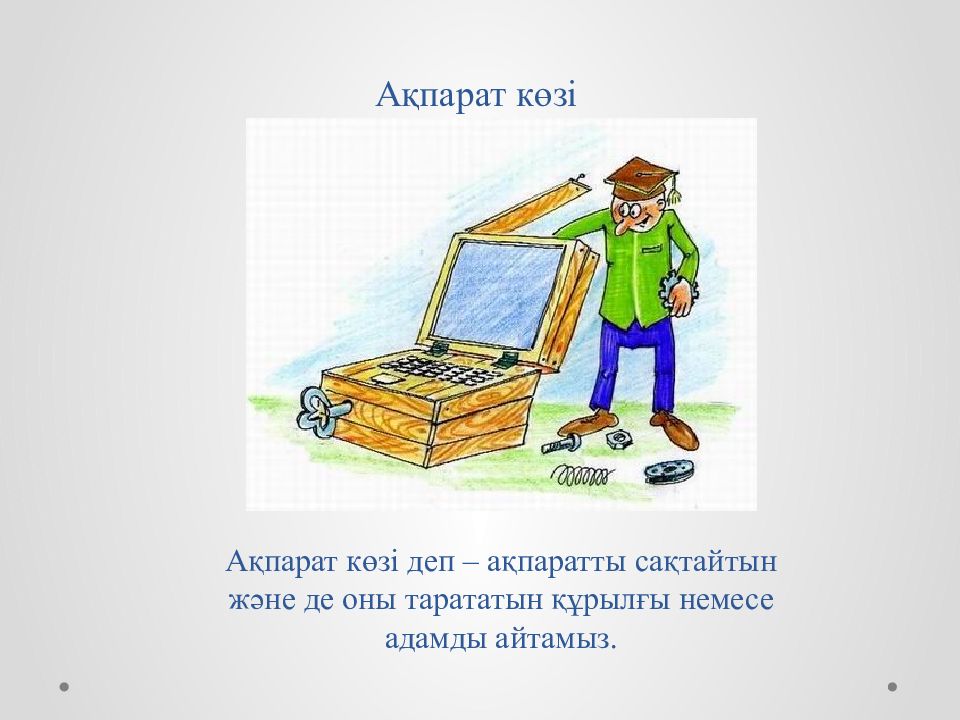 Ақпарат көзі

Ақпарат көзі деп – ақпаратты сақтайтын және де оны тарататын құрылғы немесе адамды айтамыз.